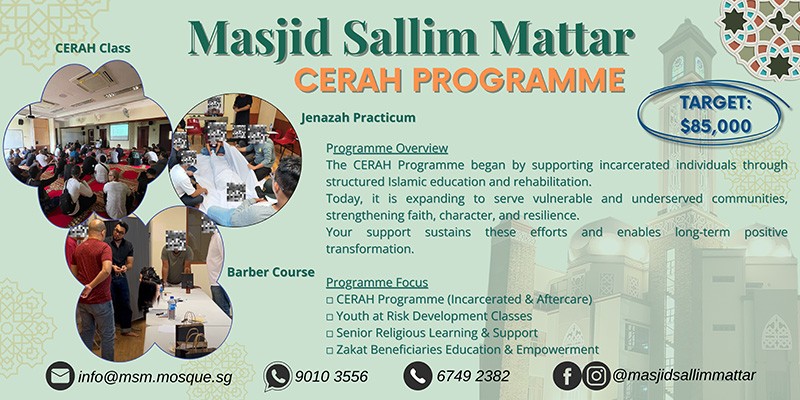 Masjid Sallim Mattar

CERAH PROGRAMME

TARGET: $85,000

CERAH Class

Jenazah Practicum

Barber Course

Programme Overview

The CERAH Programme began by supporting incarcerated individuals through structured Islamic education and rehabilitation.

Today, it is expanding to serve vulnerable and underserved communities, strengthening faith, character, and resilience.

Your support sustains these efforts and enables long-term positive transformation.

Programme Focus

☐ CERAH Programme (Incarcerated & Aftercare)

☐ Youth at Risk Development Classes

☐ Senior Religious Learning & Support

☐ Zakat Beneficiaries Education & Empowerment

info@msm.mosque.sg 9010 3556 6749 2382 @masjidsallimmattar